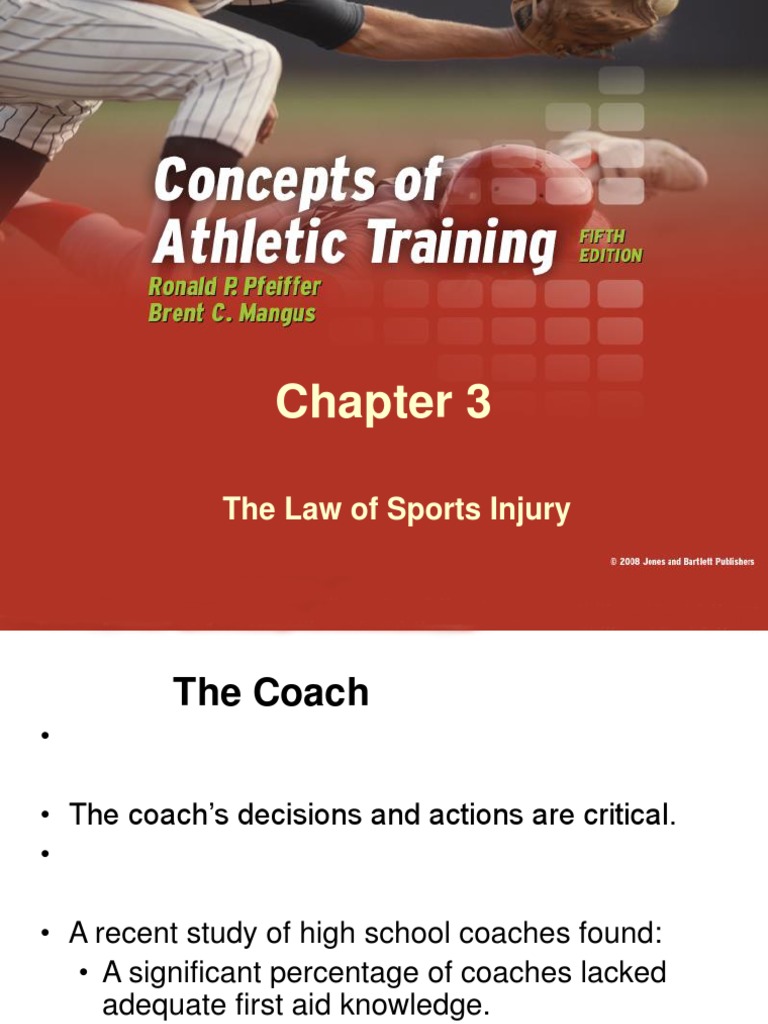 Concepts of Athletic Training
FIFTH EDITION
Ronald P. Pfeiffer
Brent C. Mangus

Chapter 3

The Law of Sports Injury

© 2008 Jones and Bartlett Publishers

The Coach

•

• The coach's decisions and actions are critical.

•

• A recent study of high school coaches found:
  • A significant percentage of coaches lacked adequate first aid knowledge.